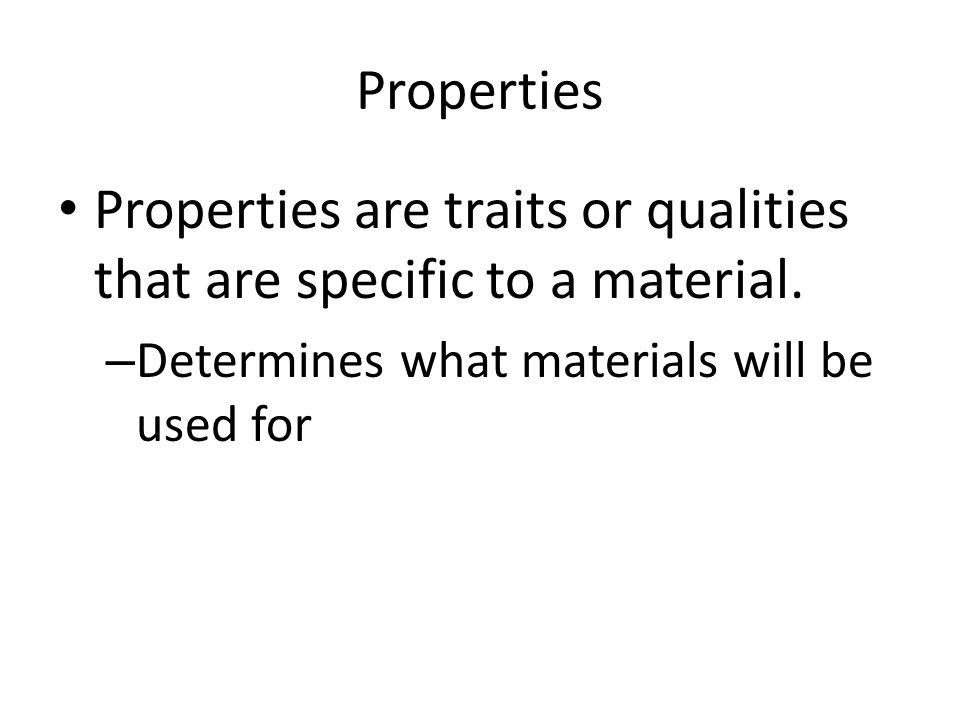 Properties

• Properties are traits or qualities that are specific to a material.

–Determines what materials will be used for